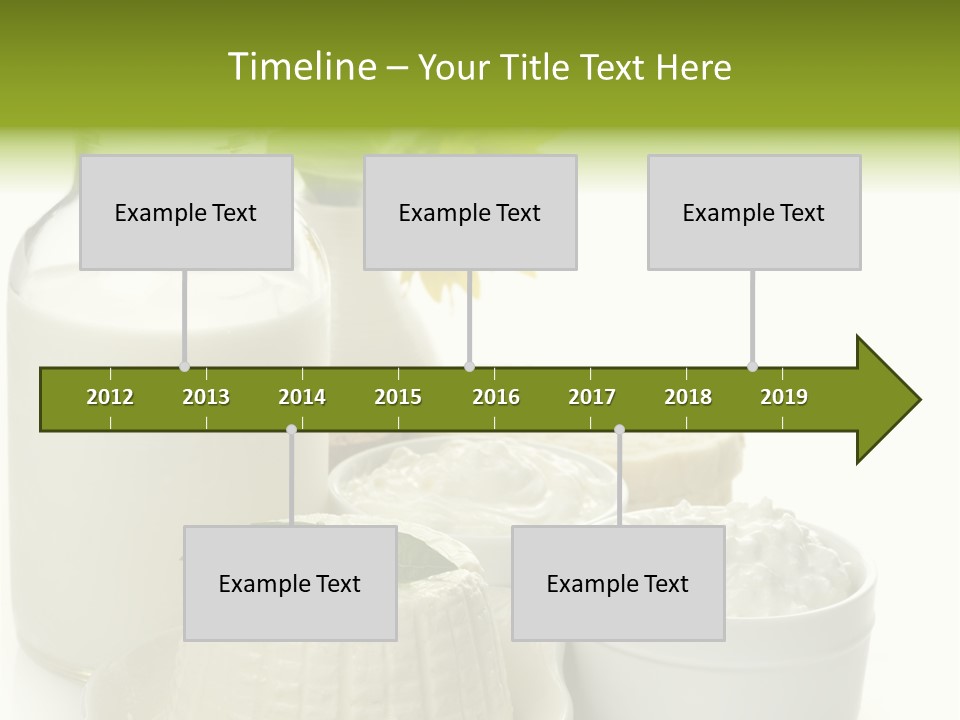 Timeline – Your Title Text Here

Example Text

Example Text

Example Text

2012 2013 2014 2015 2016 2017 2018 2019

Example Text

Example Text